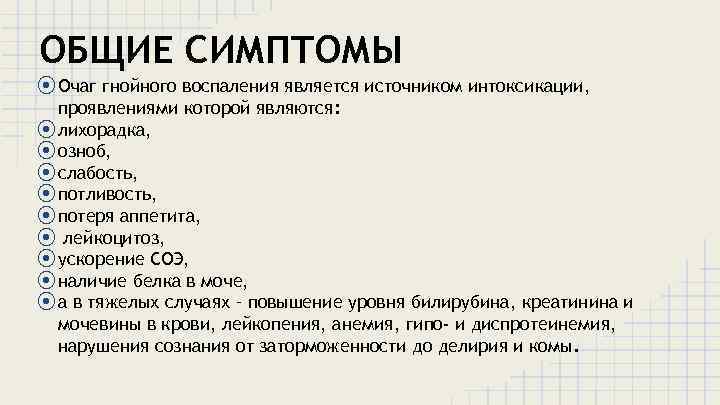 ОБЩИЕ СИМПТОМЫ

Очаг гнойного воспаления является источником интоксикации, проявлениями которой являются:

лихорадка,

озноб,

слабость,

потливость,

потеря аппетита,

лейкоцитоз,

ускорение СОЭ,

наличие белка в моче,

а в тяжелых случаях - повышение уровня билирубина, креатинина и мочевины в крови, лейкопения, анемия, гипо- и диспротеинемия, нарушения сознания от заторможенности до делирия и комы.